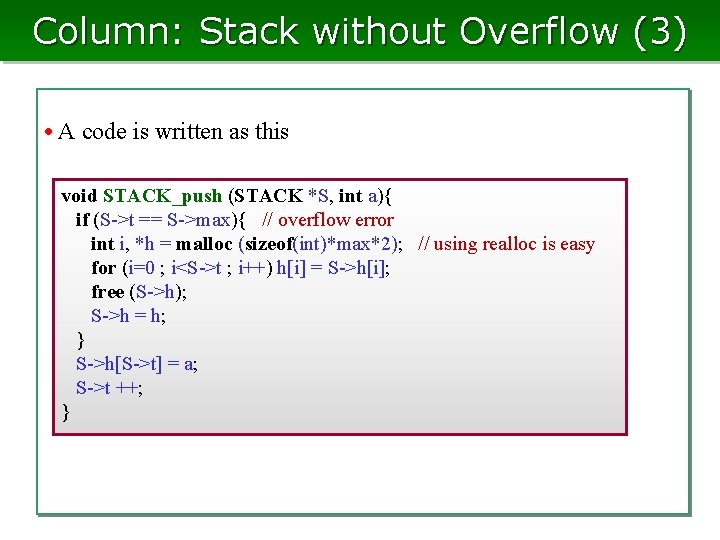 Column: Stack without Overflow (3)

• A code is written as this

void STACK_push (STACK *S, int a){
  if (S->t == S->max){   // overflow error
    int i, *h = malloc (sizeof(int)*max*2);   // using realloc is easy
    for (i=0 ; i<S->t ; i++) h[i] = S->h[i];
    free (S->h);
    S->h = h;
  }
  S->h[S->t] = a;
  S->t ++;
}